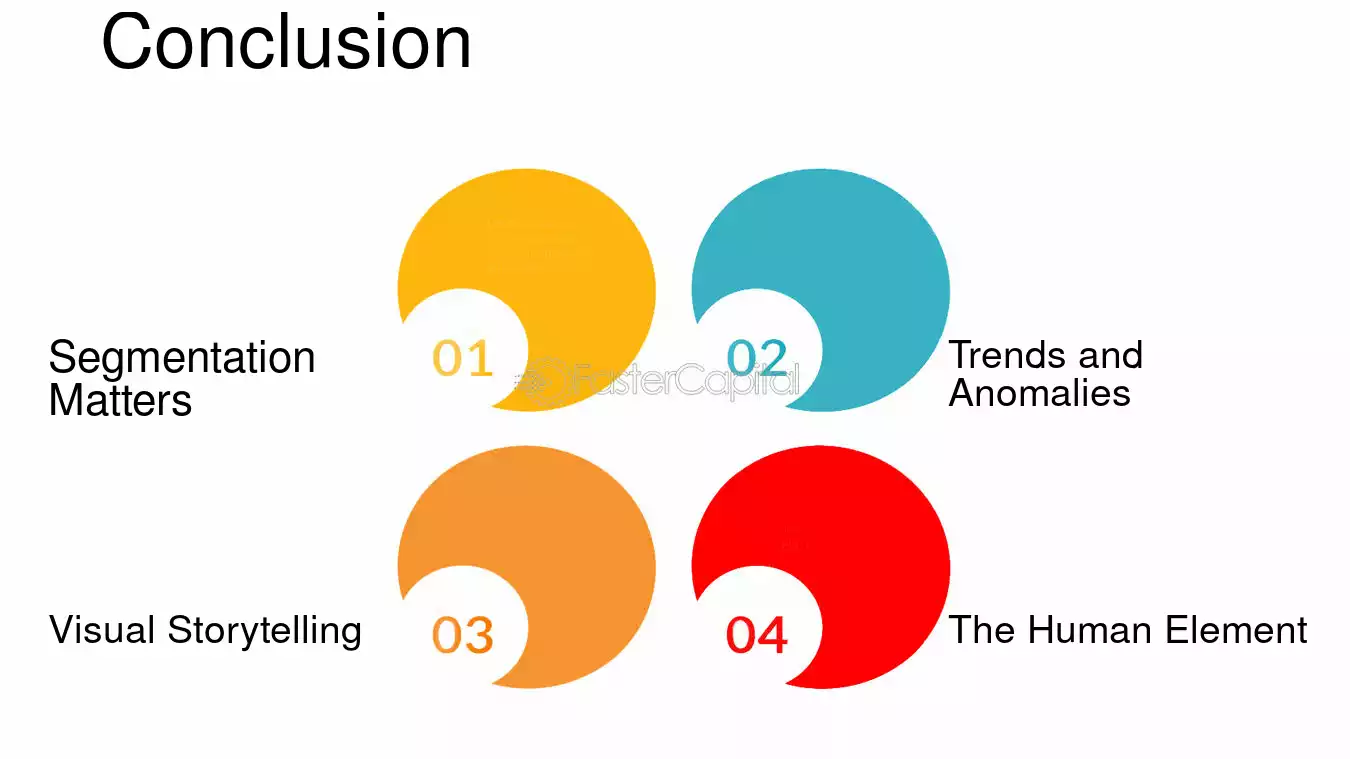 Conclusion

Segmentation Matters

01

02

Trends and Anomalies

Visual Storytelling

03

04

The Human Element

FasterCapital